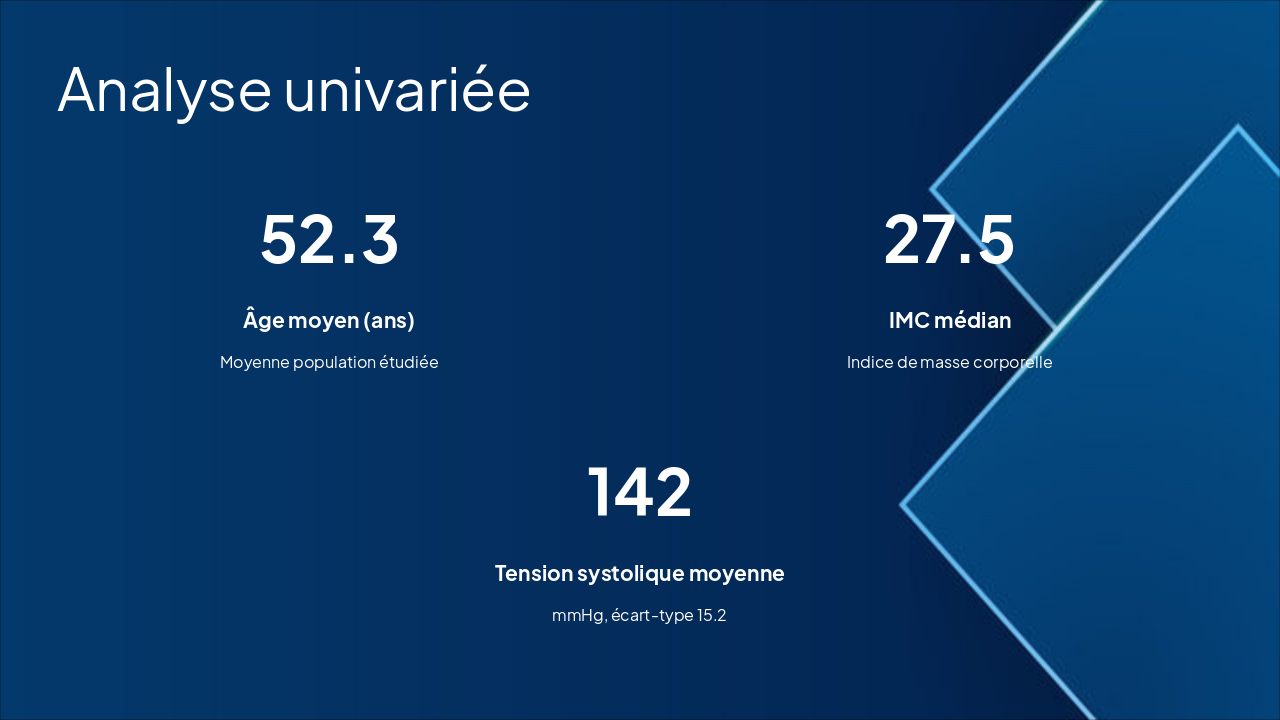 Analyse univariée

52.3

Âge moyen (ans)

Moyenne population étudiée

27.5

IMC médian

Indice de masse corporelle

142

Tension systolique moyenne

mmHg, écart-type 15.2